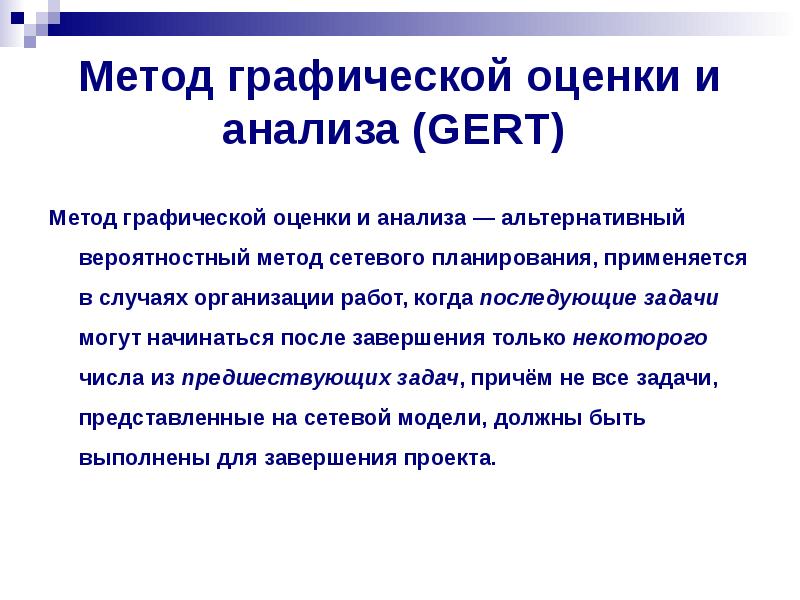 Метод графической оценки и анализа (GERT)

Метод графической оценки и анализа — альтернативный вероятностный метод сетевого планирования, применяется в случаях организации работ, когда последующие задачи могут начинаться после завершения только некоторого числа из предшествующих задач, причём не все задачи, представленные на сетевой модели, должны быть выполнены для завершения проекта.